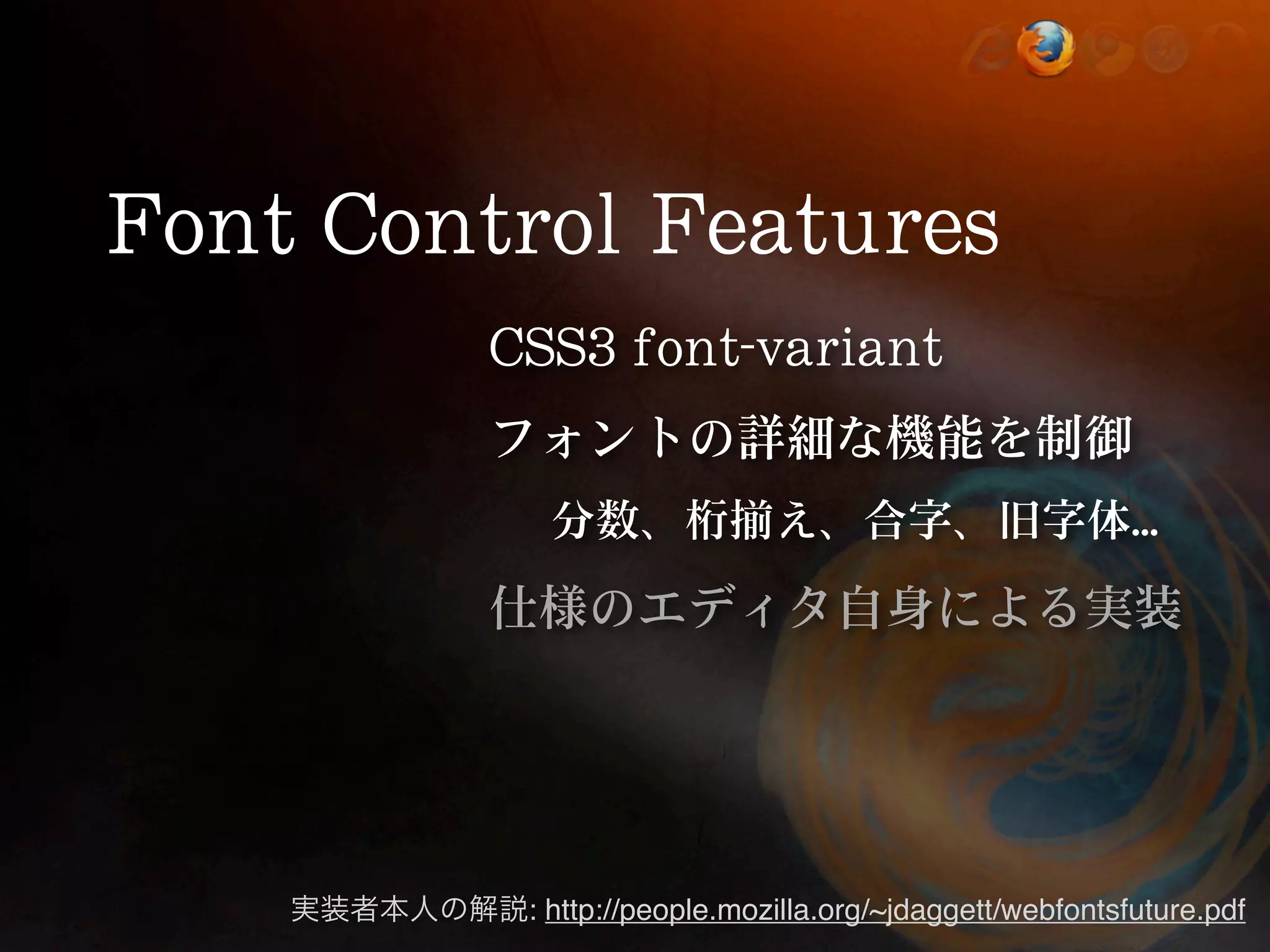 Font Control Features

CSS3 font-variant

フォントの詳細な機能を制御

分数、桁揃え、合字、旧字体...

仕様のエディタ自身による実装

実装者本人の解説: http://people.mozilla.org/~jdaggett/webfontsfuture.pdf